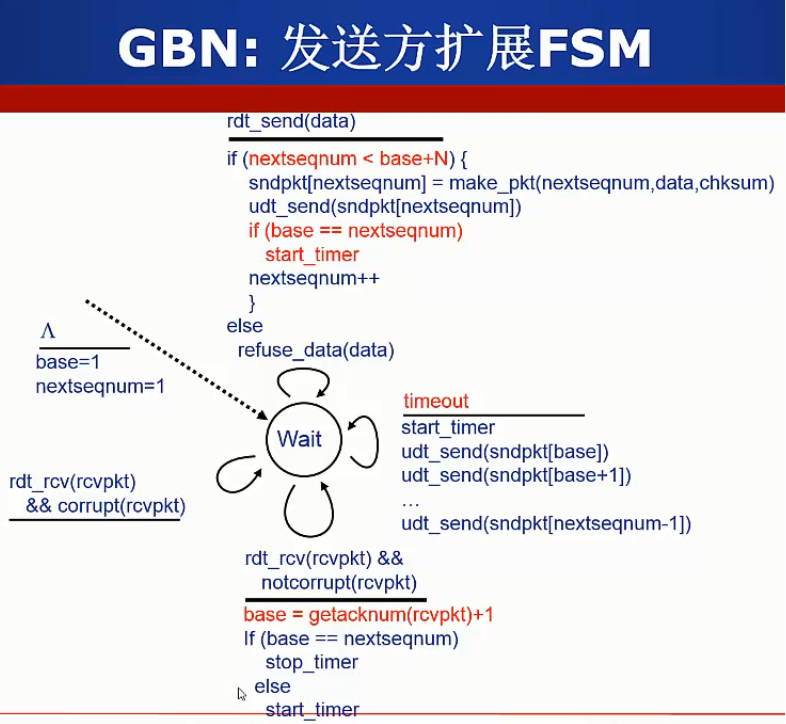 GBN: 发送方扩展FSM

rdt_send(data)

if (nextseqnum < base+N) {
sndpkt[nextseqnum] = make_pkt(nextseqnum,data,chksum)
udt_send(sndpkt[nextseqnum])
if (base == nextseqnum)
start_timer
nextseqnum++
}
else
refuse_data(data)

$\Lambda$

base=1
nextseqnum=1

Wait

timeout

start_timer
udt_send(sndpkt[base])
udt_send(sndpkt[base+1])
…
udt_send(sndpkt[nextseqnum-1])

rdt_rcv(rcvpkt)
&& corrupt(rcvpkt)

rdt_rcv(rcvpkt) &&
notcorrupt(rcvpkt)

base = getacknum(rcvpkt)+1
If (base == nextseqnum)
stop_timer
else
start_timer